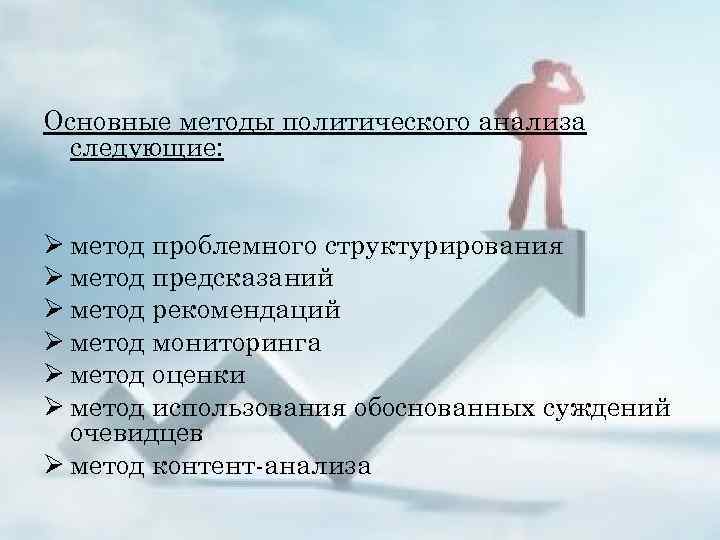 Основные методы политического анализа следующие:

➢ метод проблемного структурирования
➢ метод предсказаний
➢ метод рекомендаций
➢ метод мониторинга
➢ метод оценки
➢ метод использования обоснованных суждений очевидцев
➢ метод контент-анализа